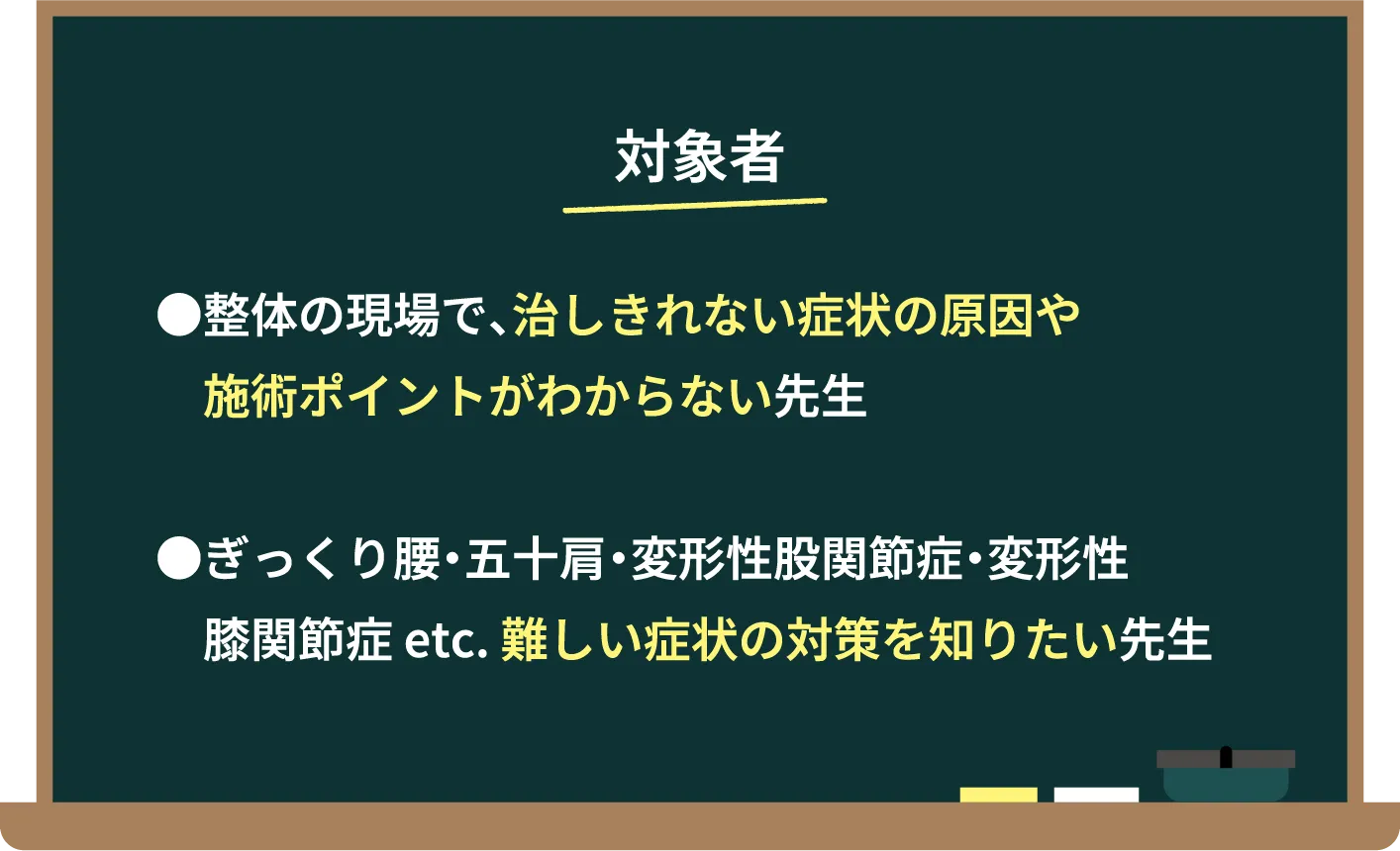 対象者

●整体の現場で、治しきれない症状の原因や施術ポイントがわからない先生

●ぎっくり腰・五十肩・変形性股関節症・変形性膝関節症 etc. 難しい症状の対策を知りたい先生